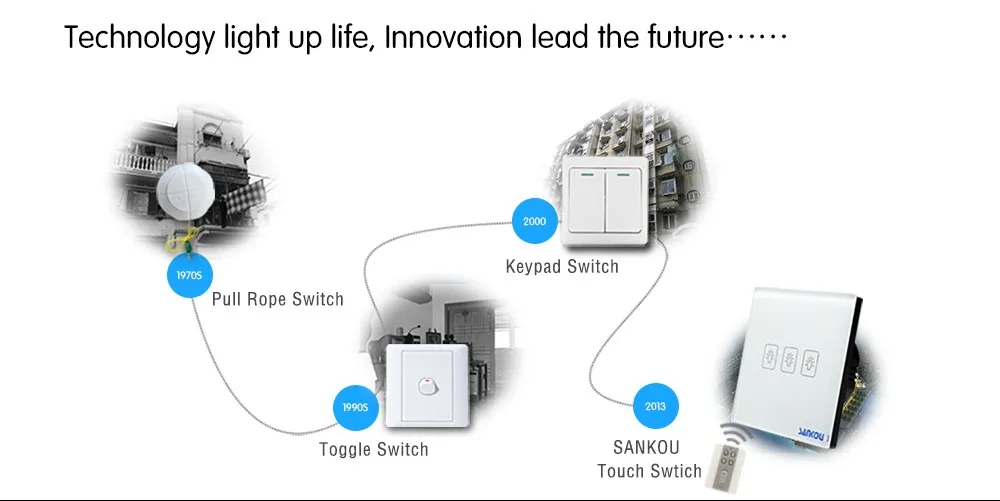 Technology light up life, Innovation lead the future······

1970S
Pull Rope Switch

1990S
Toggle Switch

2000
Keypad Switch

2013
SANKOU
Touch Swtich

SANKOU